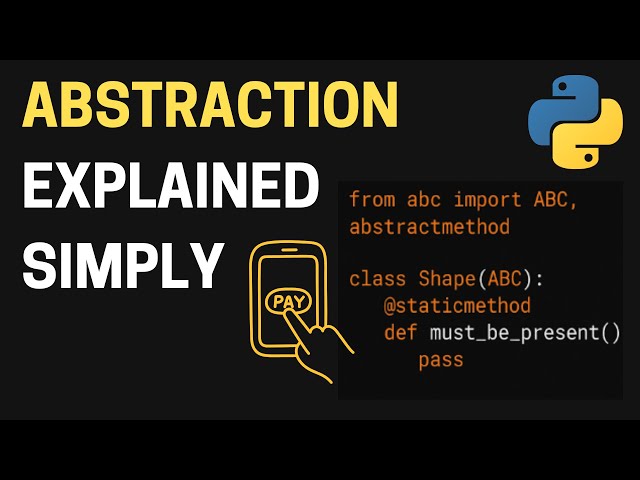 ABSTRACTION
EXPLAINED
SIMPLY

PAY

from abc import ABC,
abstractmethod

class Shape(ABC):
    @staticmethod
    def must_be_present()
        pass